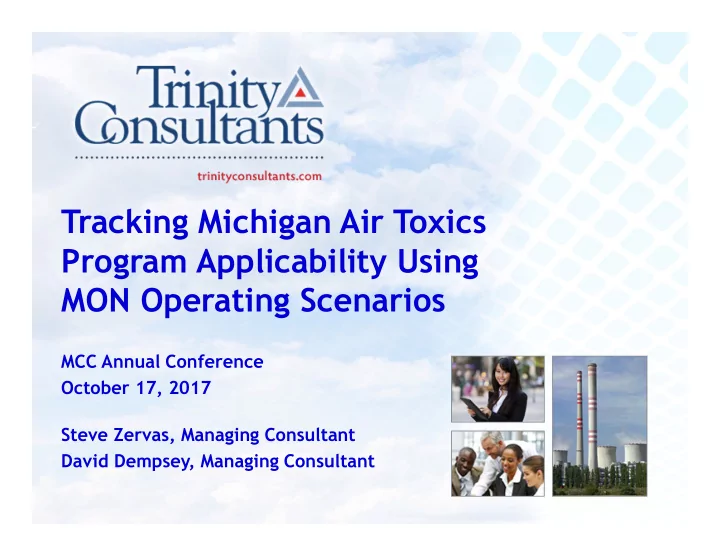 Trinity Consultants

trinityconsultants.com

Tracking Michigan Air Toxics Program Applicability Using MON Operating Scenarios

MCC Annual Conference
October 17, 2017

Steve Zervas, Managing Consultant
David Dempsey, Managing Consultant